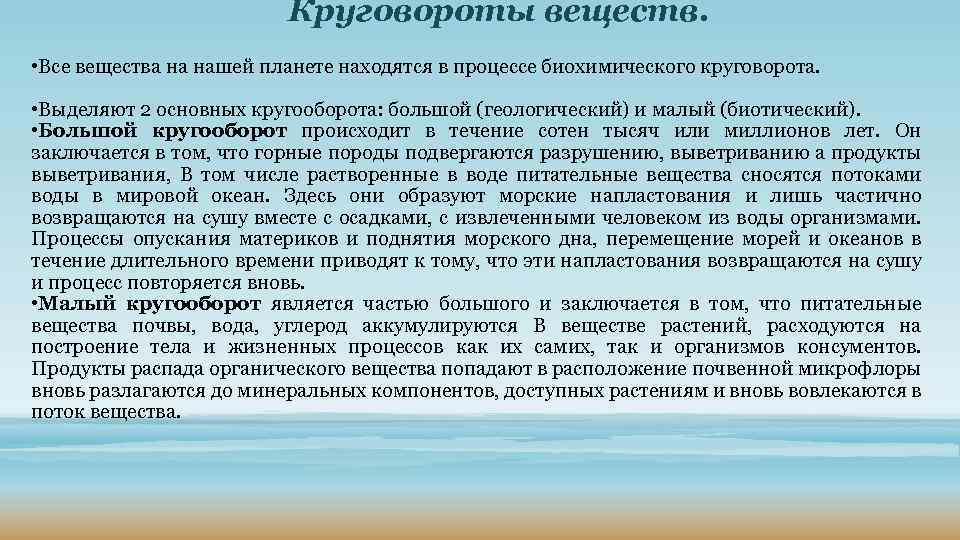 Круговороты веществ.

•Все вещества на нашей планете находятся в процессе биохимического круговорота.

•Выделяют 2 основных кругооборота: большой (геологический) и малый (биотический).
•Большой кругооборот происходит в течение сотен тысяч или миллионов лет. Он заключается в том, что горные породы подвергаются разрушению, выветриванию а продукты выветривания, В том числе растворенные в воде питательные вещества сносятся потоками воды в мировой океан. Здесь они образуют морские напластования и лишь частично возвращаются на сушу вместе с осадками, с извлеченными человеком из воды организмами. Процессы опускания материков и поднятия морского дна, перемещение морей и океанов в течение длительного времени приводят к тому, что эти напластования возвращаются на сушу и процесс повторяется вновь.
•Малый кругооборот является частью большого и заключается в том, что питательные вещества почвы, вода, углерод аккумулируются В веществе растений, расходуются на построение тела и жизненных процессов как их самих, так и организмов консументов. Продукты распада органического вещества попадают в расположение почвенной микрофлоры вновь разлагаются до минеральных компонентов, доступных растениям и вновь вовлекаются в поток вещества.